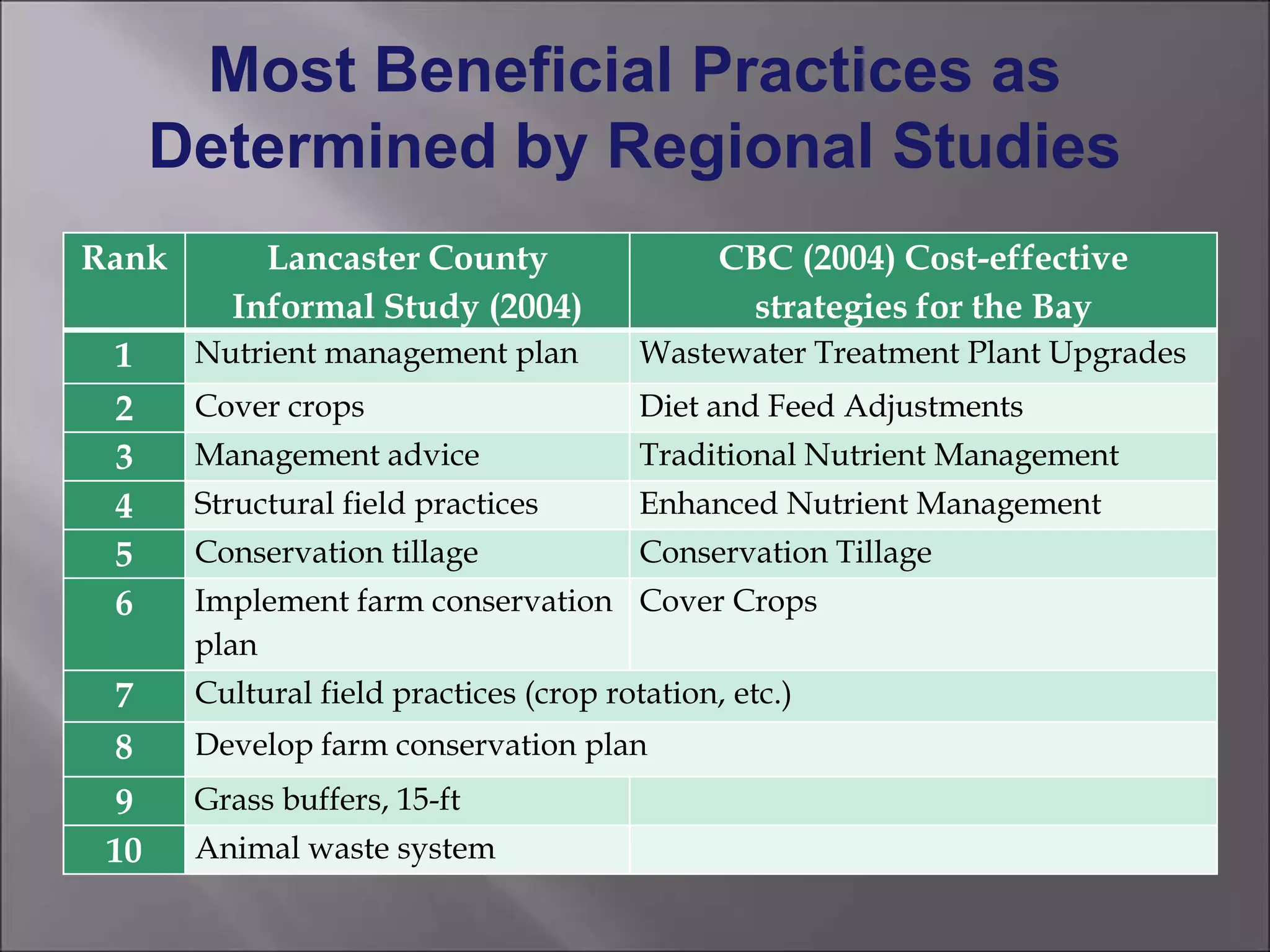 Most Beneficial Practices as Determined by Regional Studies

| Rank | Lancaster County Informal Study (2004) | CBC (2004) Cost-effective strategies for the Bay |
|---|---|---|
| 1 | Nutrient management plan | Wastewater Treatment Plant Upgrades |
| 2 | Cover crops | Diet and Feed Adjustments |
| 3 | Management advice | Traditional Nutrient Management |
| 4 | Structural field practices | Enhanced Nutrient Management |
| 5 | Conservation tillage | Conservation Tillage |
| 6 | Implement farm conservation plan | Cover Crops |
| 7 | Cultural field practices (crop rotation, etc.) | |
| 8 | Develop farm conservation plan | |
| 9 | Grass buffers, 15-ft | |
| 10 | Animal waste system | |